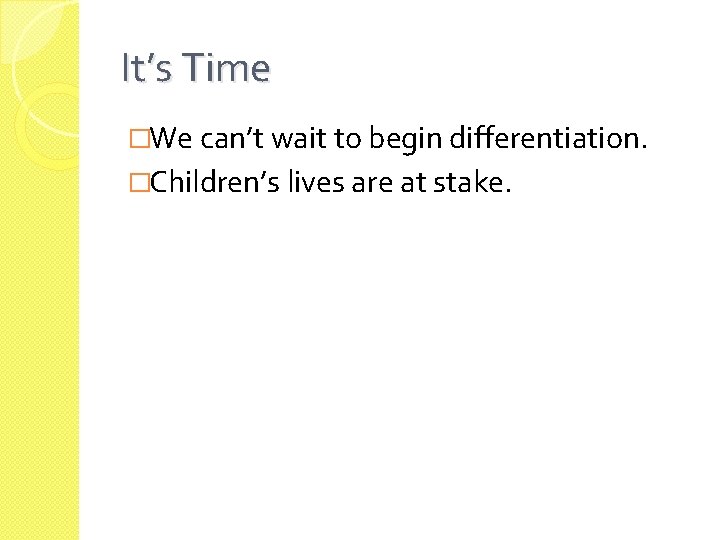 It’s Time

□We can’t wait to begin differentiation.
□Children’s lives are at stake.